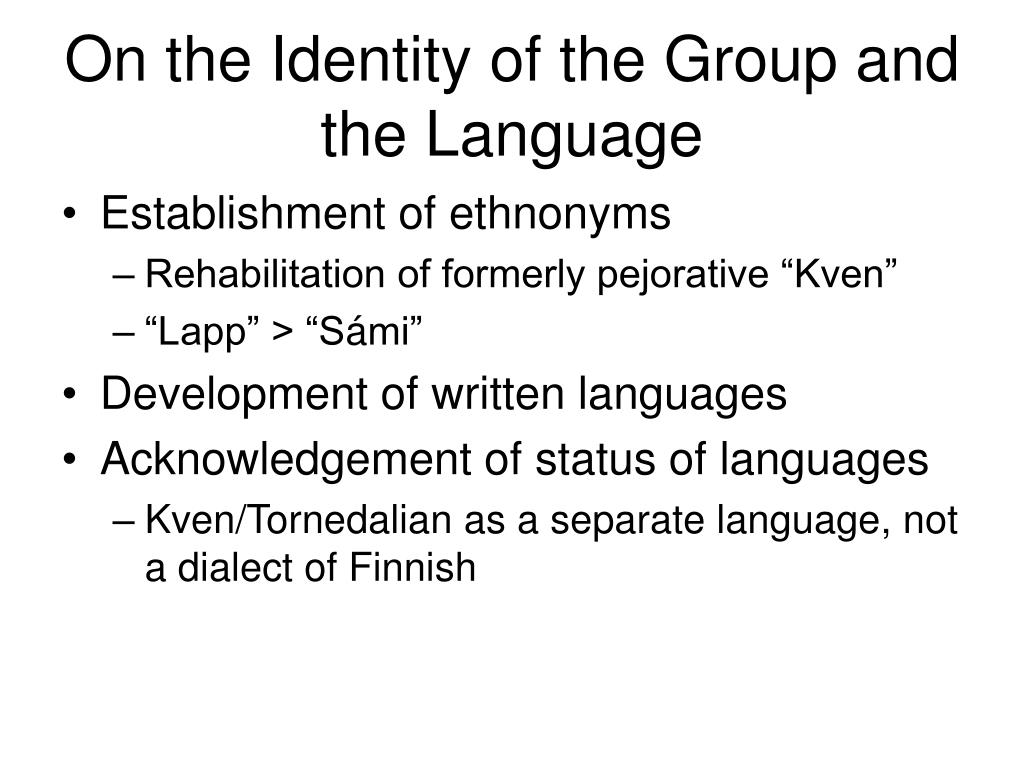 On the Identity of the Group and the Language

• Establishment of ethnonyms
– Rehabilitation of formerly pejorative “Kven”
– “Lapp” > “Sámi”
• Development of written languages
• Acknowledgement of status of languages
– Kven/Tornedalian as a separate language, not a dialect of Finnish